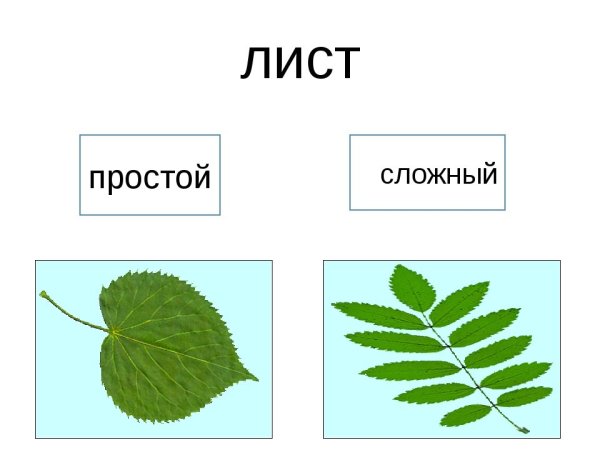 ЛИСТ

простой

сложный